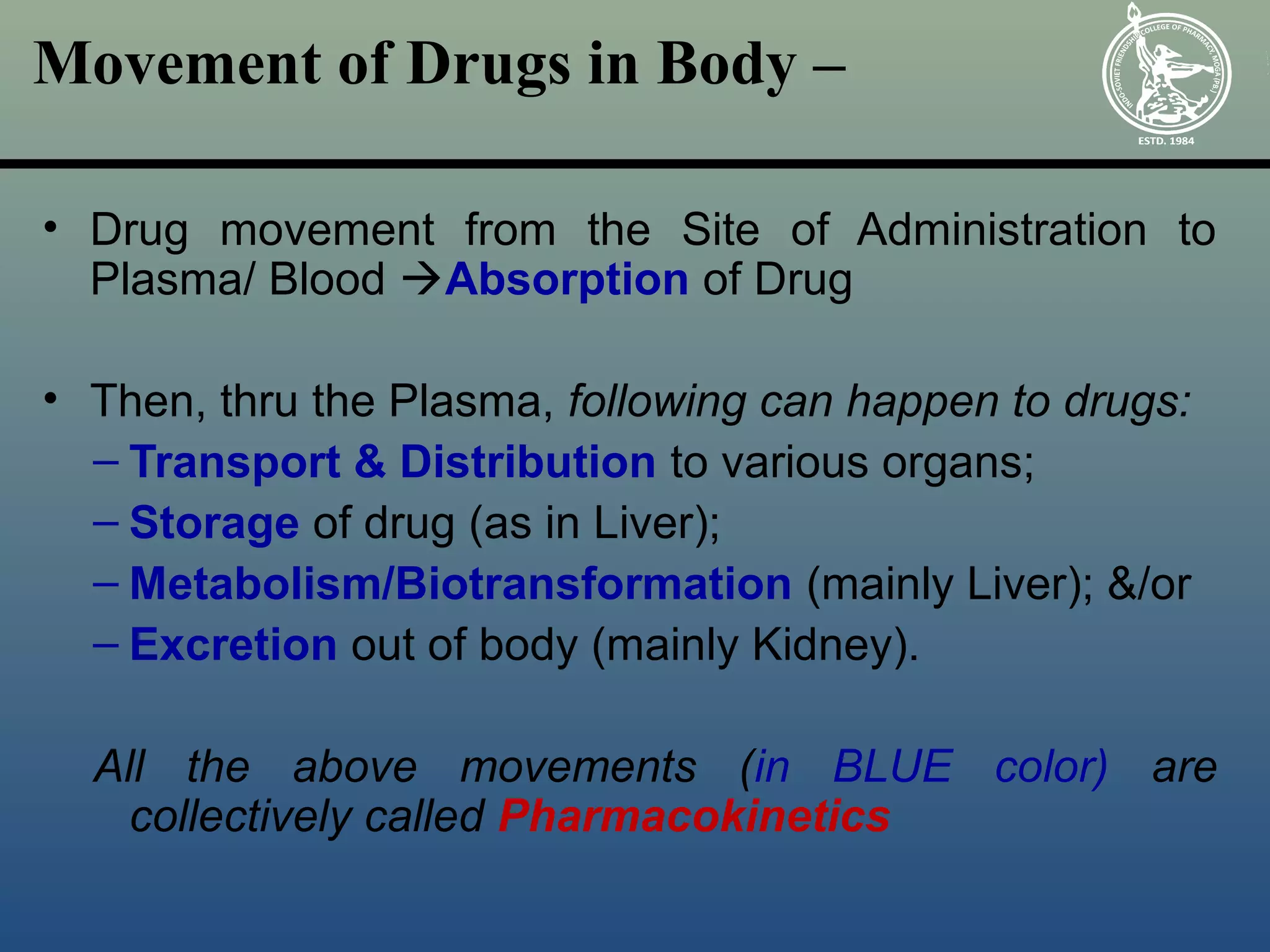 Movement of Drugs in Body –

INDO-SOVIET FRIENDSHIP COLLEGE OF PHARMACY, MOGA (PB.)
ESTD. 1984

• Drug movement from the Site of Administration to Plasma/ Blood →Absorption of Drug

• Then, thru the Plasma, following can happen to drugs:
– Transport & Distribution to various organs;
– Storage of drug (as in Liver);
– Metabolism/Biotransformation (mainly Liver); &/or
– Excretion out of body (mainly Kidney).

All the above movements (in BLUE color) are collectively called Pharmacokinetics